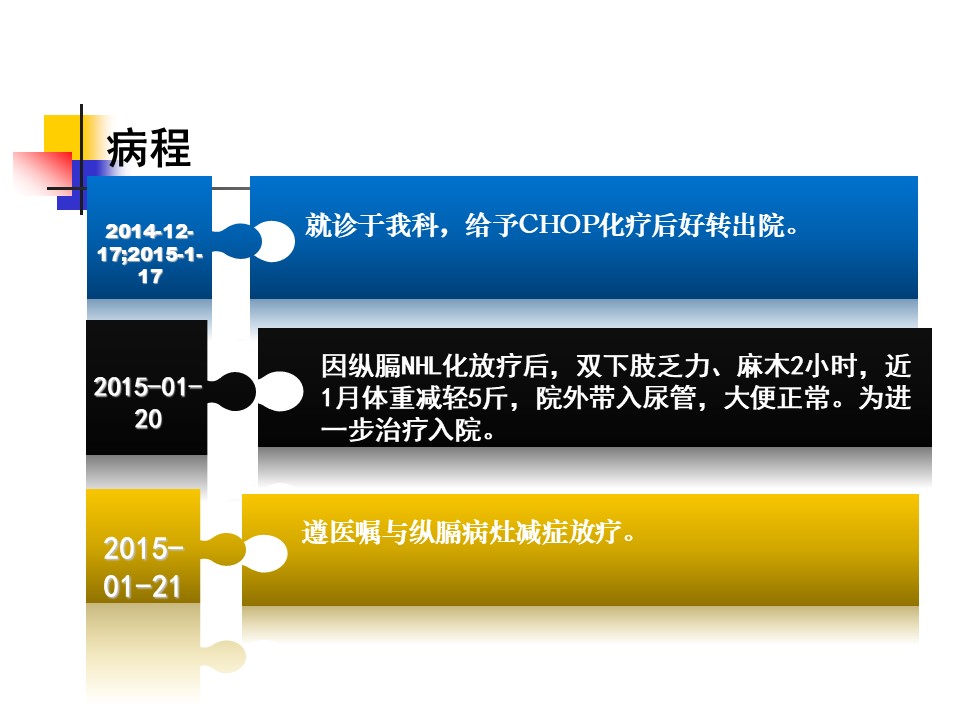 病程

2014-12-17;2015-1-17

就诊于我科，给予CHOP化疗后好转出院。

2015-01-20

因纵膈NHL化放疗后，双下肢乏力、麻木2小时，近1月体重减轻5斤，院外带入尿管，大便正常。为进一步治疗入院。

2015-01-21

遵医嘱与纵膈病灶减症放疗。